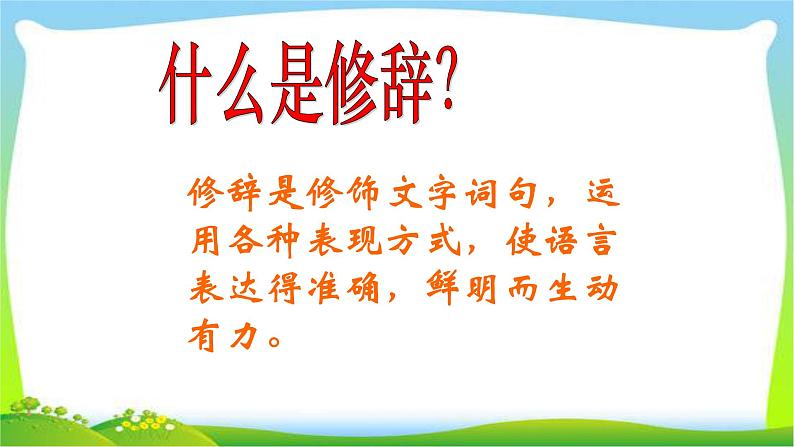 什么是修辞?

修辞是修饰文字词句，运用各种表现方式，使语言表达得准确，鲜明而生动有力。